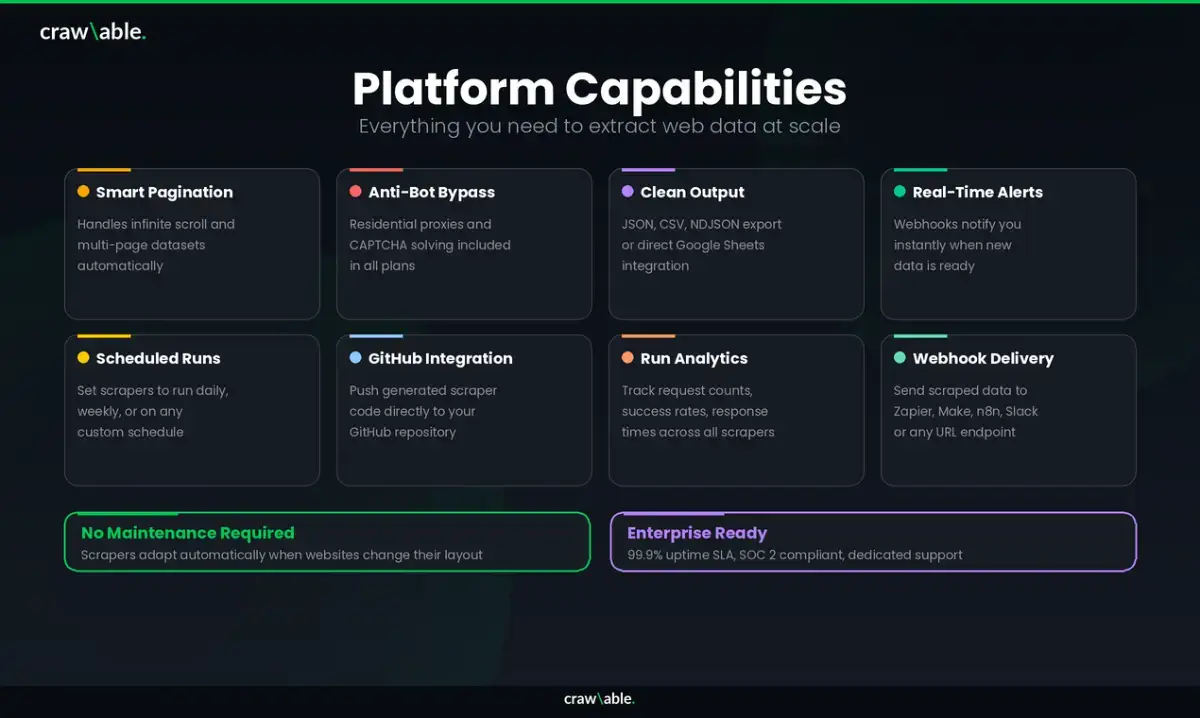 craw\able.

Platform Capabilities

Everything you need to extract web data at scale

Smart Pagination

Handles infinite scroll and multi-page datasets automatically

Anti-Bot Bypass

Residential proxies and CAPTCHA solving included in all plans

Clean Output

JSON, CSV, NDJSON export or direct Google Sheets integration

Real-Time Alerts

Webhooks notify you instantly when new data is ready

Scheduled Runs

Set scrapers to run daily, weekly, or on any custom schedule

GitHub Integration

Push generated scraper code directly to your GitHub repository

Run Analytics

Track request counts, success rates, response times across all scrapers

Webhook Delivery

Send scraped data to Zapier, Make, n8n, Slack or any URL endpoint

No Maintenance Required

Scrapers adapt automatically when websites change their layout

Enterprise Ready

99.9% uptime SLA, SOC 2 compliant, dedicated support

craw\able.